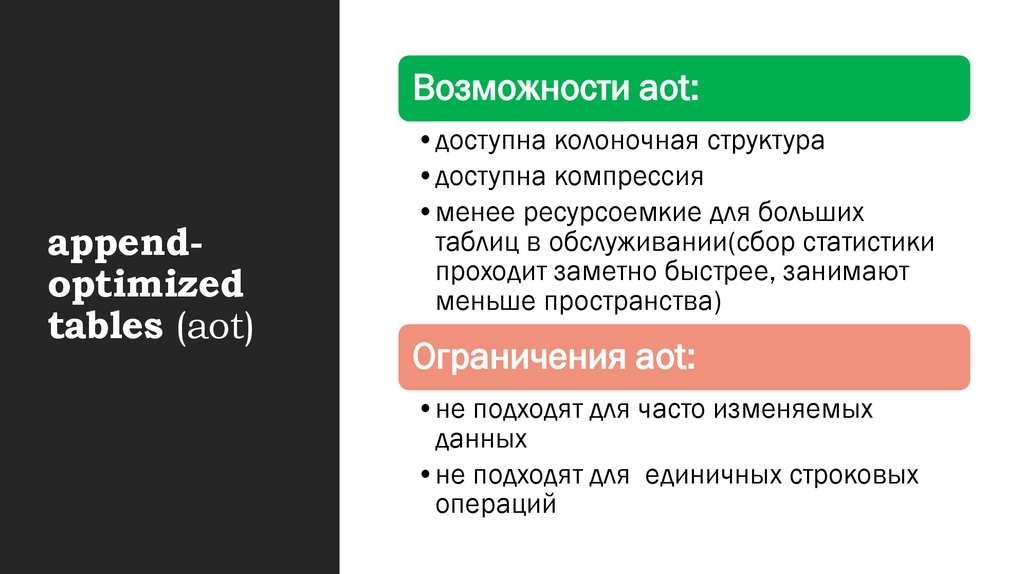 append-optimized tables (aot)

Возможности aot:

• доступна колоночная структура
• доступна компрессия
• менее ресурсоемкие для больших таблиц в обслуживании(сбор статистики проходит заметно быстрее, занимают меньше пространства)

Ограничения aot:

• не подходят для часто изменяемых данных
• не подходят для  единичных строковых операций